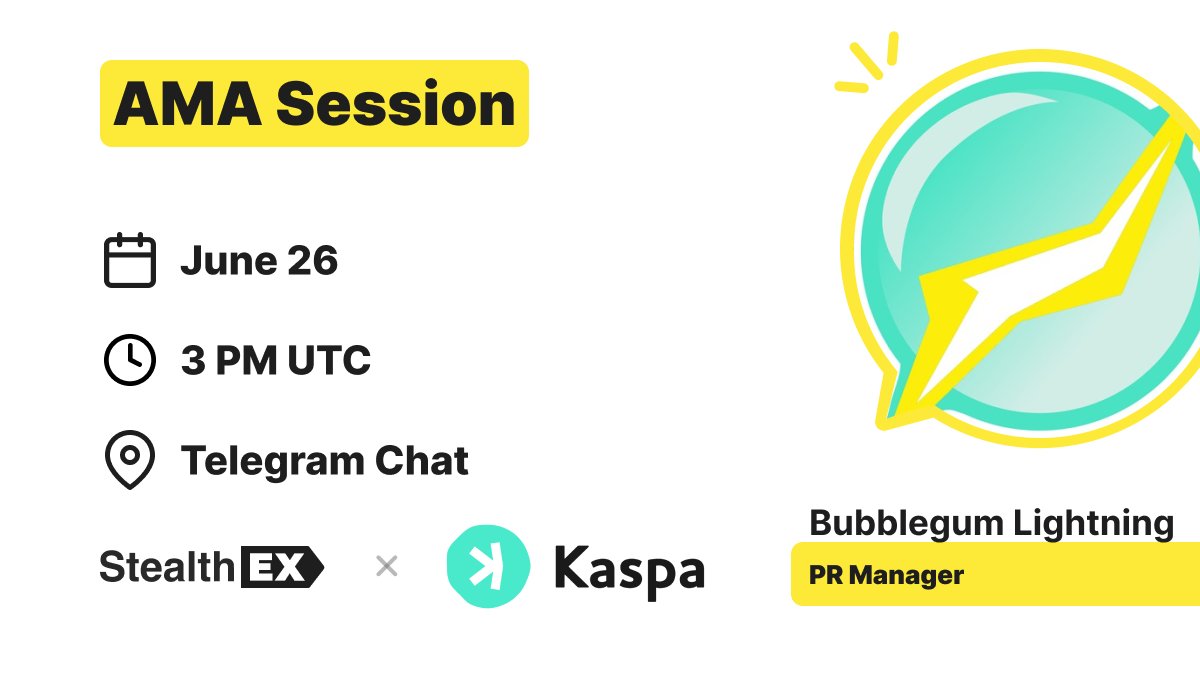 AMA Session

June 26

3 PM UTC

Telegram Chat

StealthEX × Kaspa

Bubblegum Lightning

PR Manager